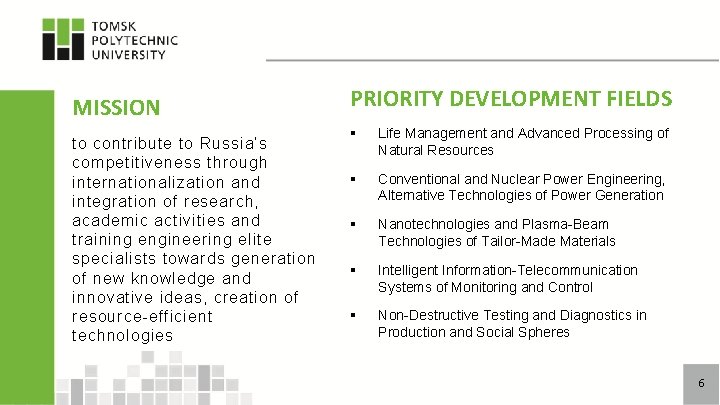 TOMSK
POLYTECHNIC
UNIVERSITY

MISSION

to contribute to Russia's competitiveness through internationalization and integration of research, academic activities and training engineering elite specialists towards generation of new knowledge and innovative ideas, creation of resource-efficient technologies

PRIORITY DEVELOPMENT FIELDS

▪ Life Management and Advanced Processing of Natural Resources

▪ Conventional and Nuclear Power Engineering, Alternative Technologies of Power Generation

▪ Nanotechnologies and Plasma-Beam Technologies of Tailor-Made Materials

▪ Intelligent Information-Telecommunication Systems of Monitoring and Control

▪ Non-Destructive Testing and Diagnostics in Production and Social Spheres

6